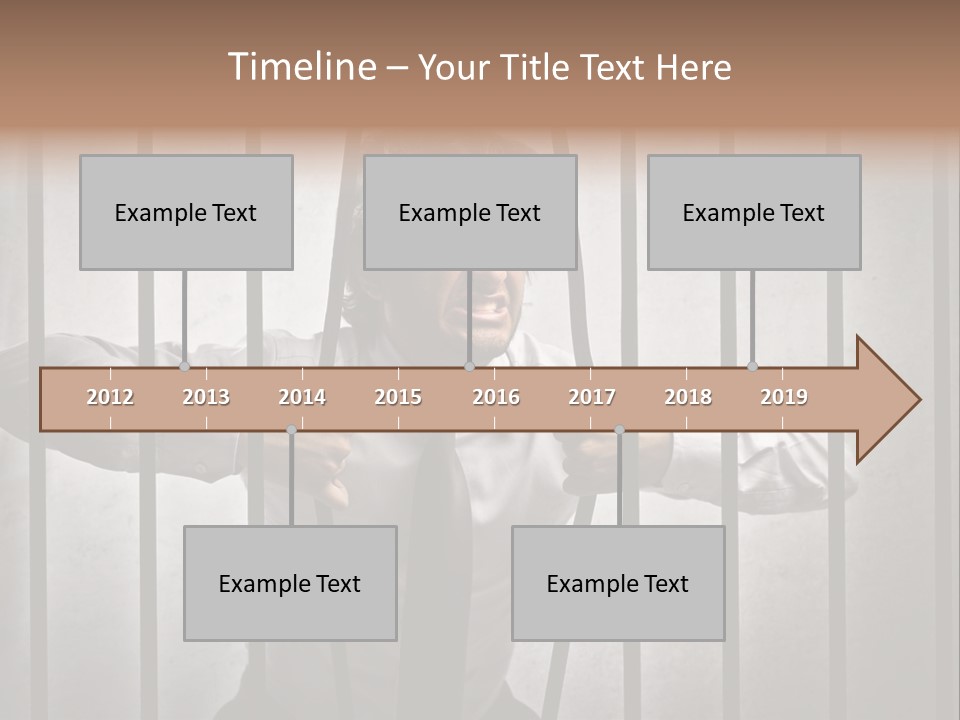 Timeline – Your Title Text Here

Example Text

Example Text

Example Text

2012
2013
2014
2015
2016
2017
2018
2019

Example Text

Example Text